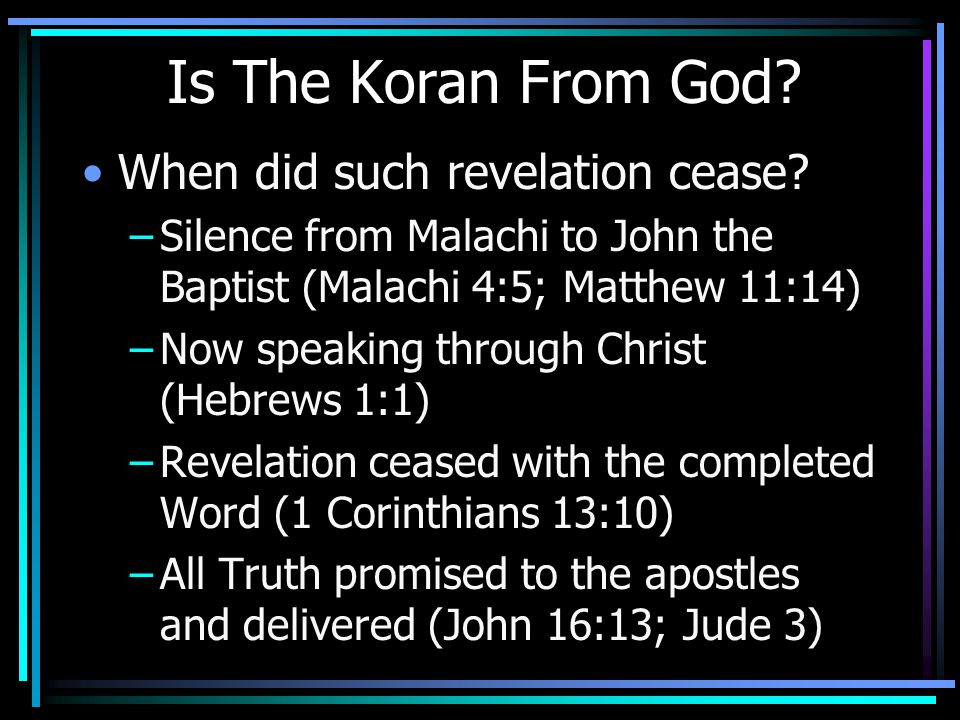 Is The Koran From God?

• When did such revelation cease?

– Silence from Malachi to John the Baptist (Malachi 4:5; Matthew 11:14)

– Now speaking through Christ (Hebrews 1:1)

– Revelation ceased with the completed Word (1 Corinthians 13:10)

– All Truth promised to the apostles and delivered (John 16:13; Jude 3)